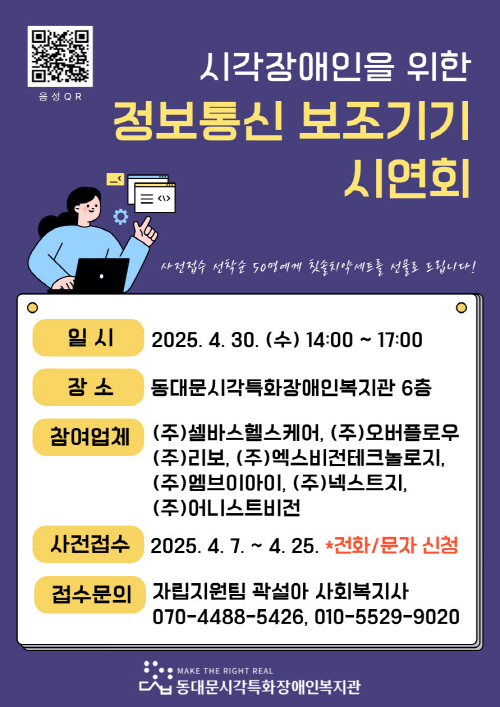 음성QR

시각장애인을 위한
정보통신 보조기기
시연회

사전접수 선착순 50명에게 칫솔치약세트를 선물로 드립니다!

일 시 2025. 4. 30. (수) 14:00 ~ 17:00

장 소 동대문시각특화장애인복지관 6층

참여업체 (주)셀바스헬스케어, (주)오버플로우 (주)리보, (주)엑스비전테크놀로지, (주)엠브이아이, (주)넥스트지, (주)어니스트비전

사전접수 2025. 4. 7. ~ 4. 25. *전화/문자 신청

접수문의 자립지원팀 곽설아 사회복지사 070-4488-5426, 010-5529-9020

MAKE THE RIGHT REAL
동대문시각특화장애인복지관